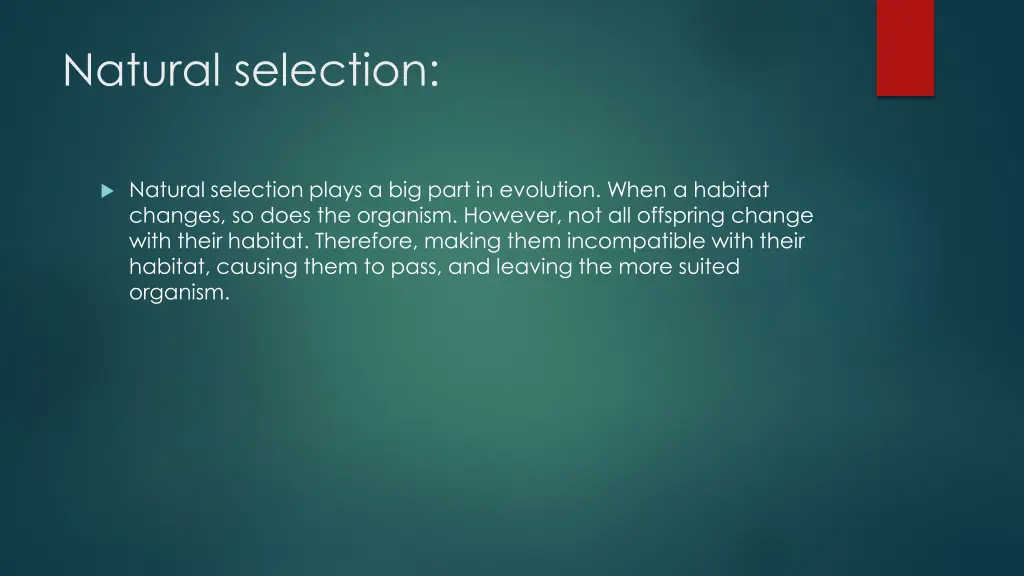 Natural selection:

Natural selection plays a big part in evolution. When a habitat changes, so does the organism. However, not all offspring change with their habitat. Therefore, making them incompatible with their habitat, causing them to pass, and leaving the more suited organism.